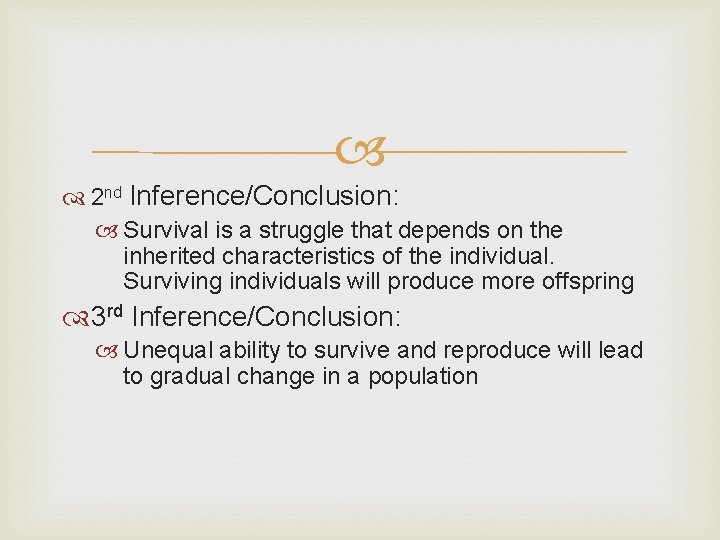 2nd Inference/Conclusion:

Survival is a struggle that depends on the inherited characteristics of the individual. Surviving individuals will produce more offspring

3rd Inference/Conclusion:

Unequal ability to survive and reproduce will lead to gradual change in a population